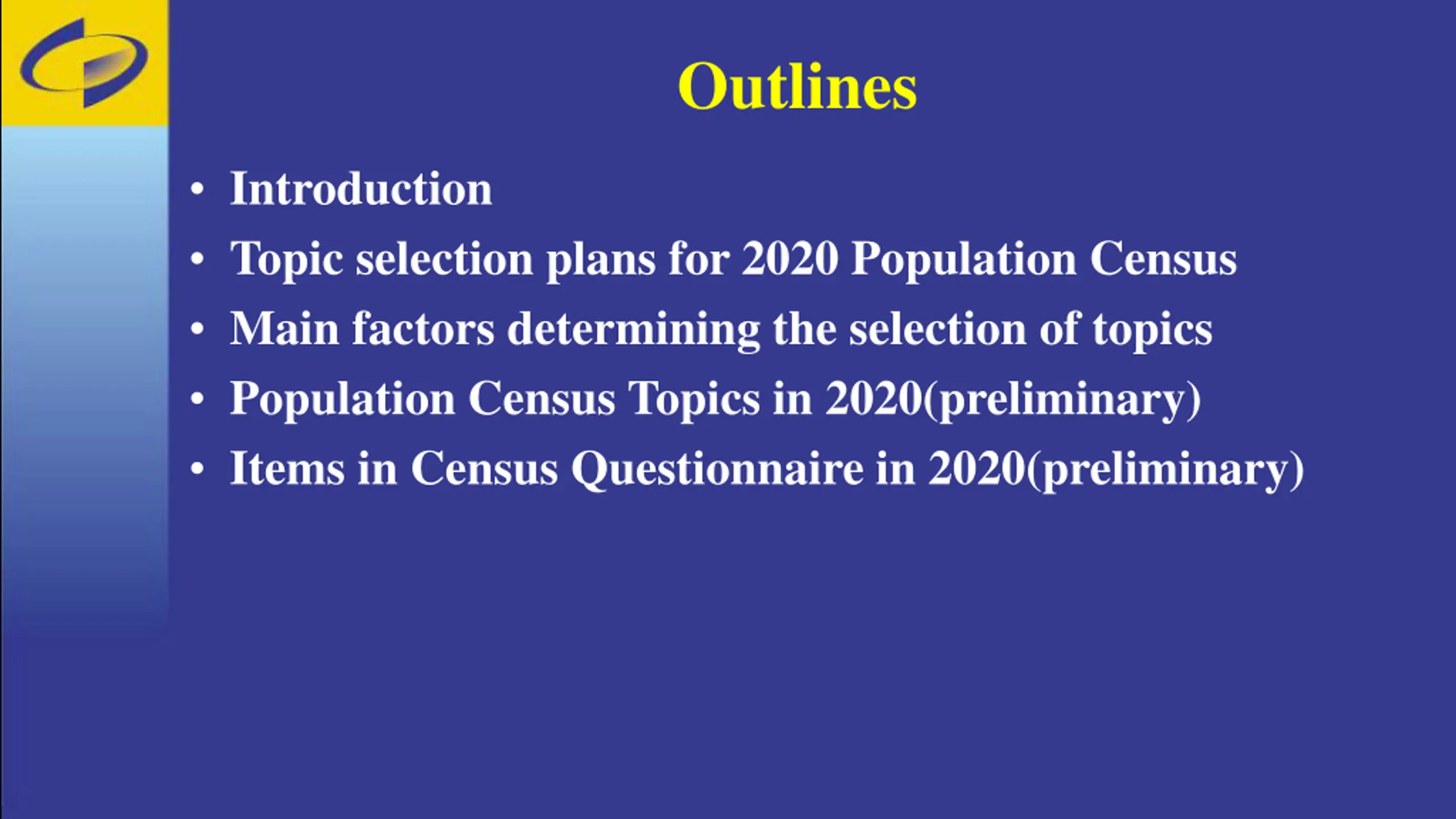 Outlines

• Introduction
• Topic selection plans for 2020 Population Census
• Main factors determining the selection of topics
• Population Census Topics in 2020(preliminary)
• Items in Census Questionnaire in 2020(preliminary)